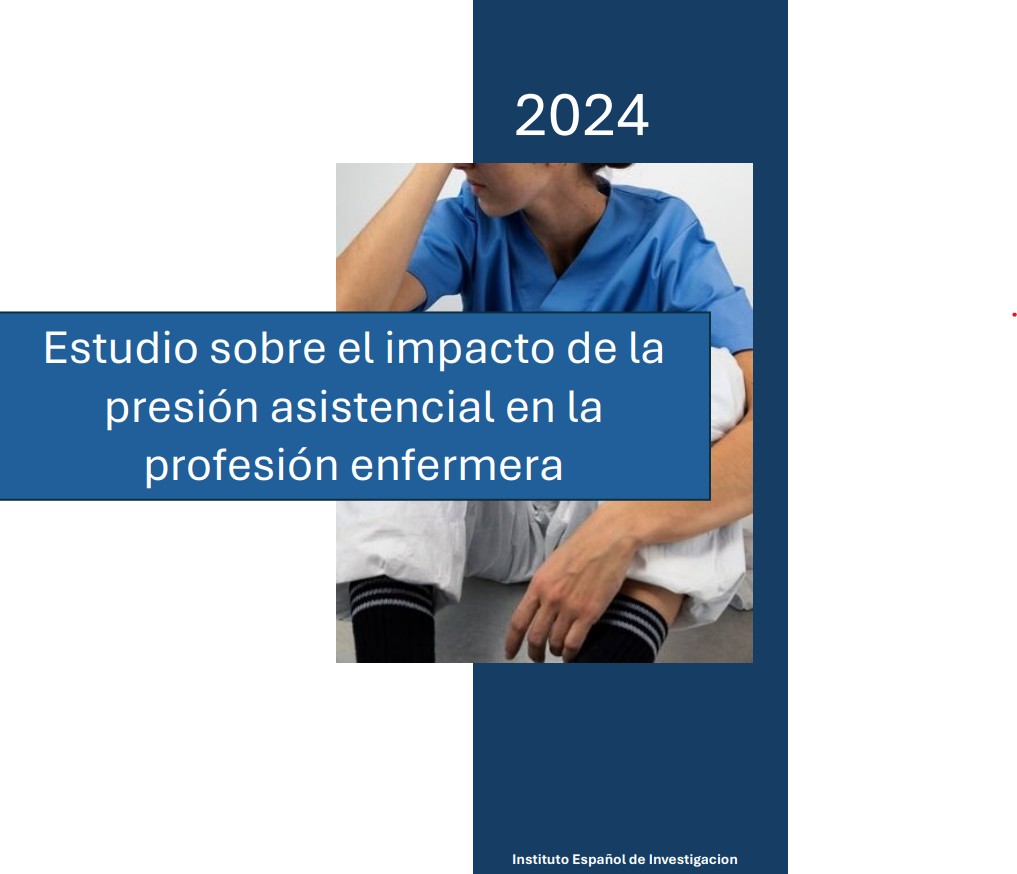 2024

Estudio sobre el impacto de la presión asistencial en la profesión enfermera

Instituto Español de Investigacion